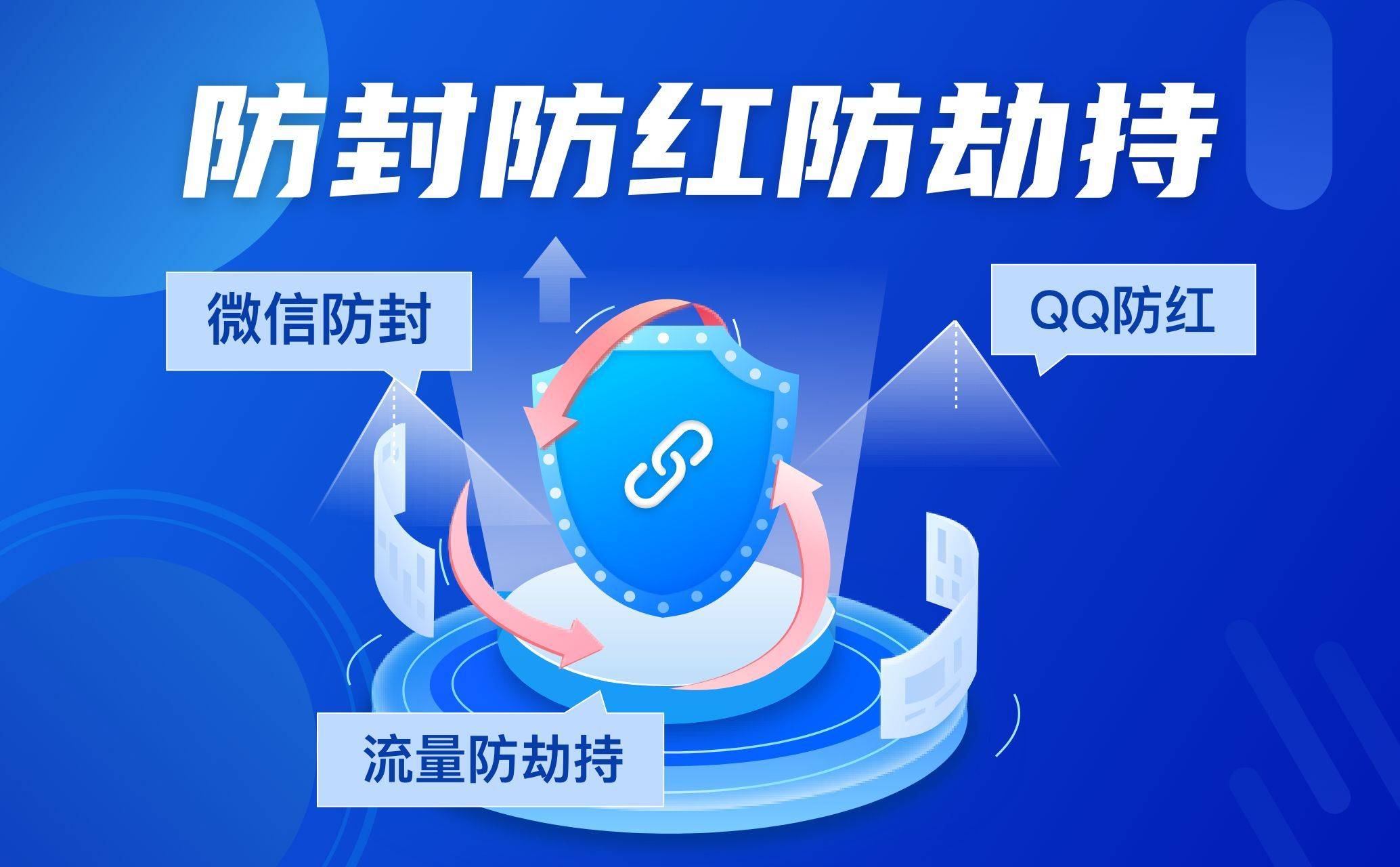 防封防红防劫持

微信防封

QQ防红

流量防劫持